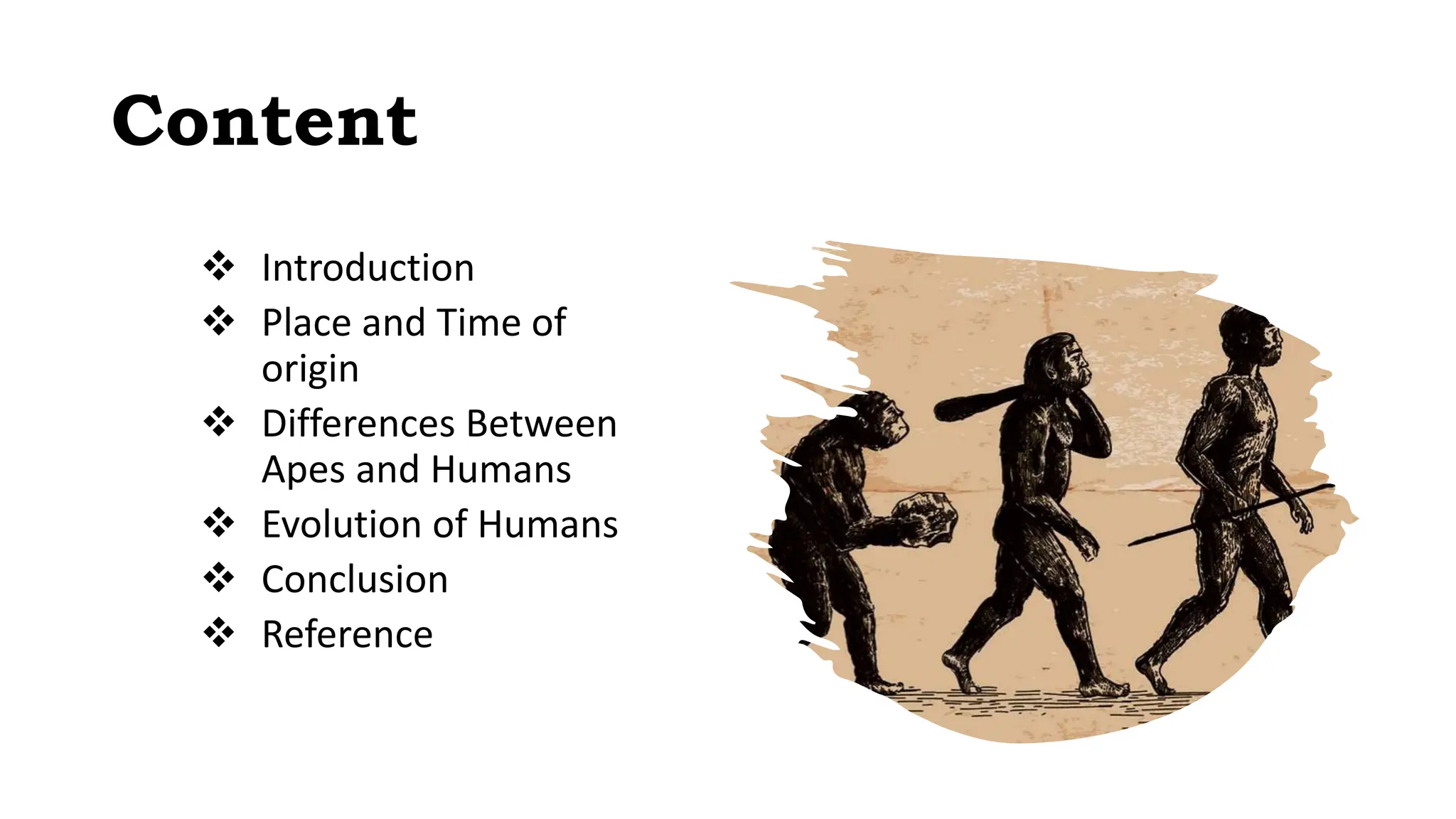 Content

❖ Introduction
❖ Place and Time of origin
❖ Differences Between Apes and Humans
❖ Evolution of Humans
❖ Conclusion
❖ Reference